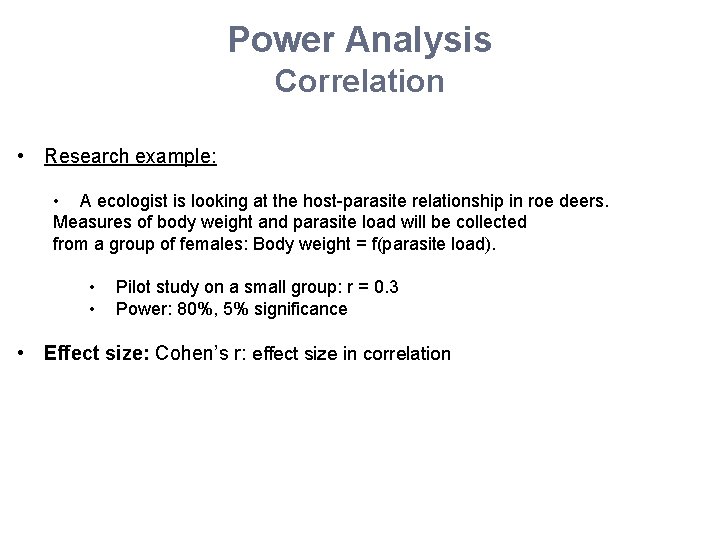 Power Analysis
Correlation

• Research example:

• A ecologist is looking at the host-parasite relationship in roe deers. Measures of body weight and parasite load will be collected from a group of females: Body weight = f(parasite load).

• Pilot study on a small group: r = 0.3
• Power: 80%, 5% significance

• Effect size: Cohen's r: effect size in correlation